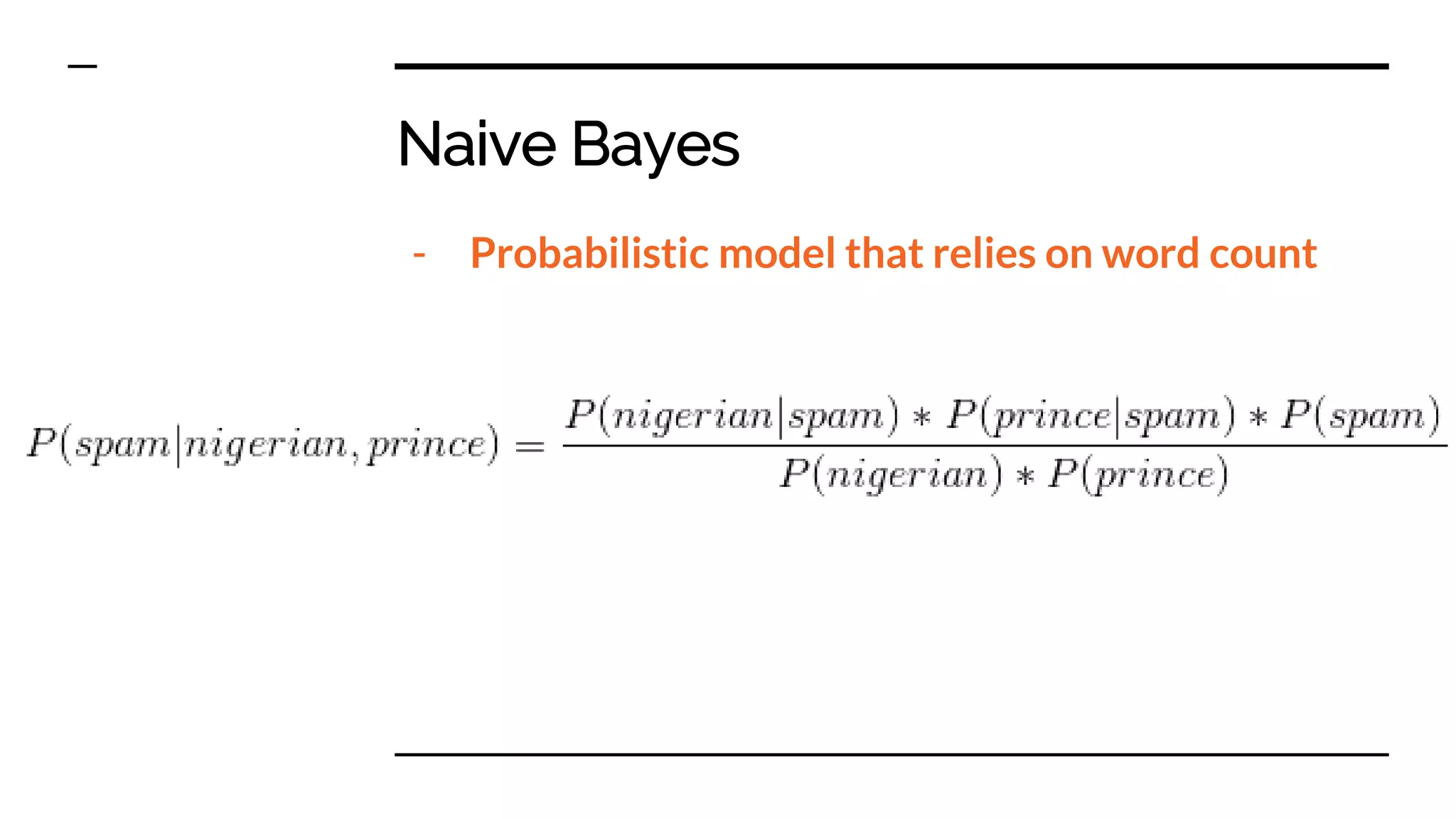 Naive Bayes

- Probabilistic model that relies on word count

$P(spam|nigerian, prince) = \frac{P(nigerian|spam) * P(prince|spam) * P(spam)}{P(nigerian) * P(prince)}$